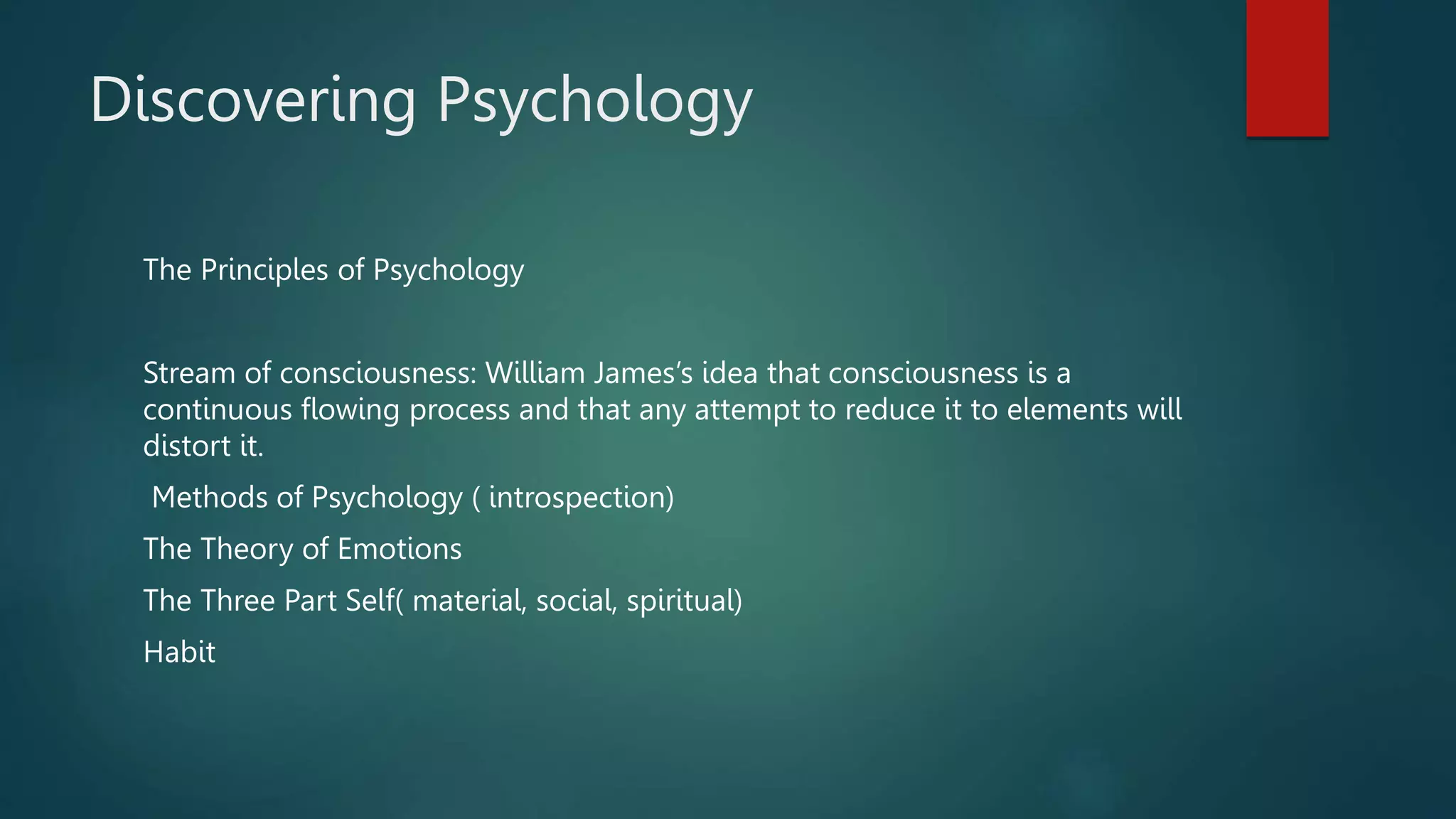 Discovering Psychology

The Principles of Psychology

Stream of consciousness: William James's idea that consciousness is a continuous flowing process and that any attempt to reduce it to elements will distort it.

Methods of Psychology ( introspection)

The Theory of Emotions

The Three Part Self( material, social, spiritual)

Habit